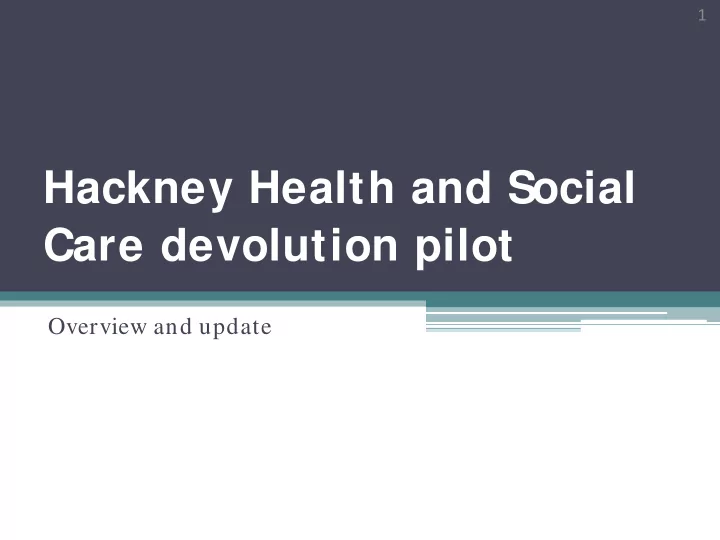 1

Hackney Health and Social Care devolution pilot

Overview and update